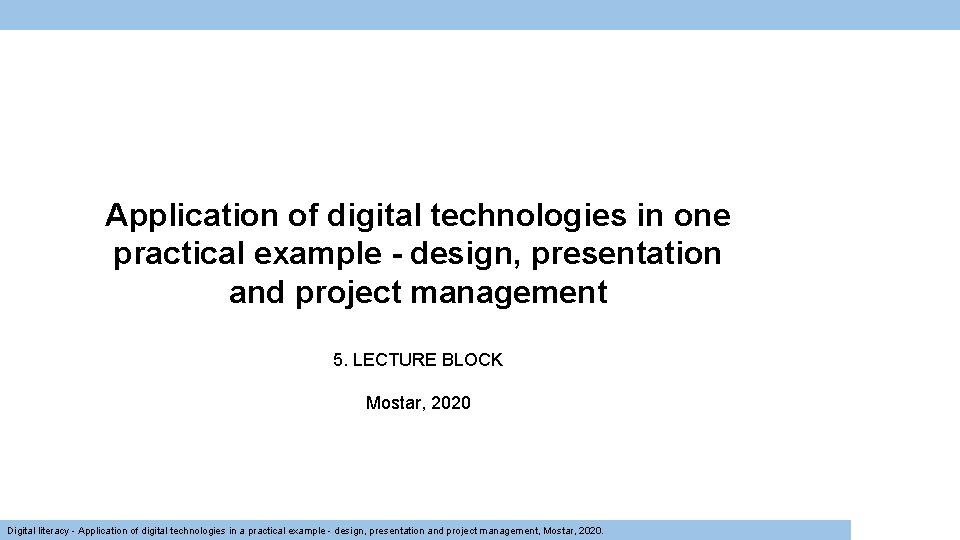 Application of digital technologies in one practical example - design, presentation and project management

5. LECTURE BLOCK

Mostar, 2020

Digital literacy - Application of digital technologies in a practical example - design, presentation and project management, Mostar, 2020.